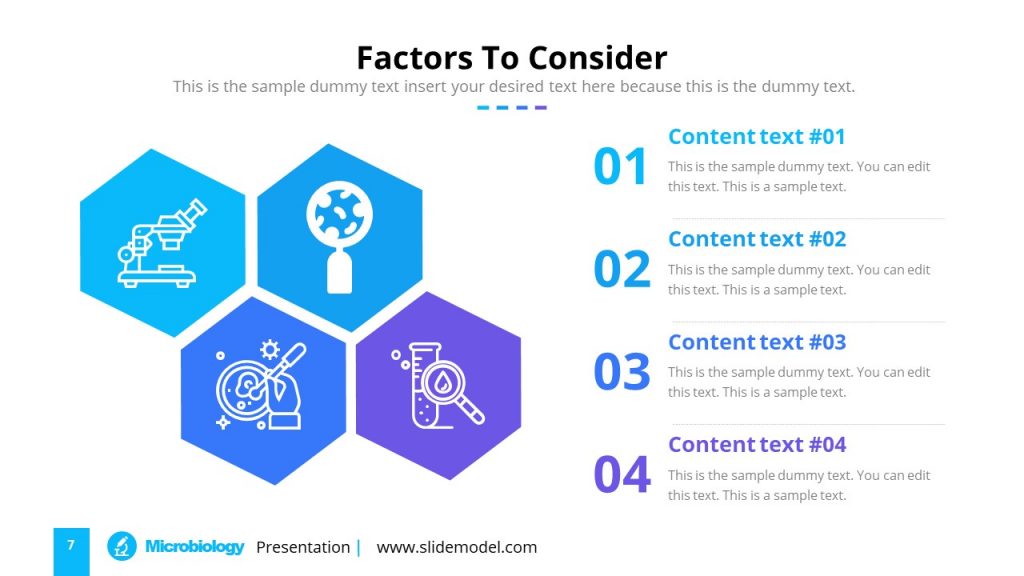 Factors To Consider

This is the sample dummy text insert your desired text here because this is the dummy text.

01
Content text #01
This is the sample dummy text. You can edit this text. This is a sample text.

02
Content text #02
This is the sample dummy text. You can edit this text. This is a sample text.

03
Content text #03
This is the sample dummy text. You can edit this text. This is a sample text.

04
Content text #04
This is the sample dummy text. You can edit this text. This is a sample text.

7 Microbiology Presentation | www.slidemodel.com